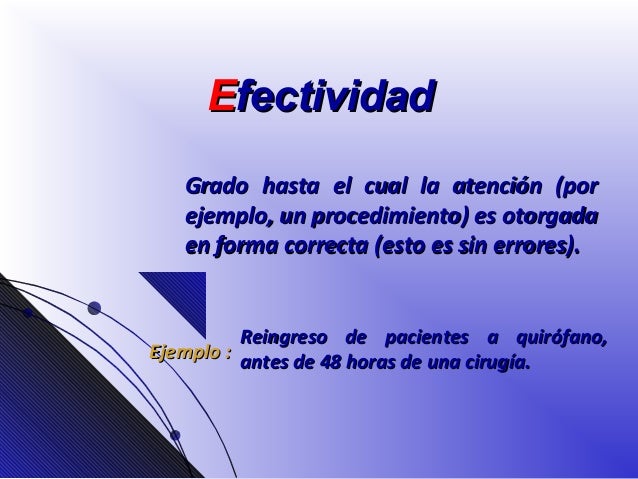 Efectividad

Grado hasta el cual la atención (por ejemplo, un procedimiento) es otorgada en forma correcta (esto es sin errores).

Ejemplo : Reingreso de pacientes a quirófano, antes de 48 horas de una cirugía.